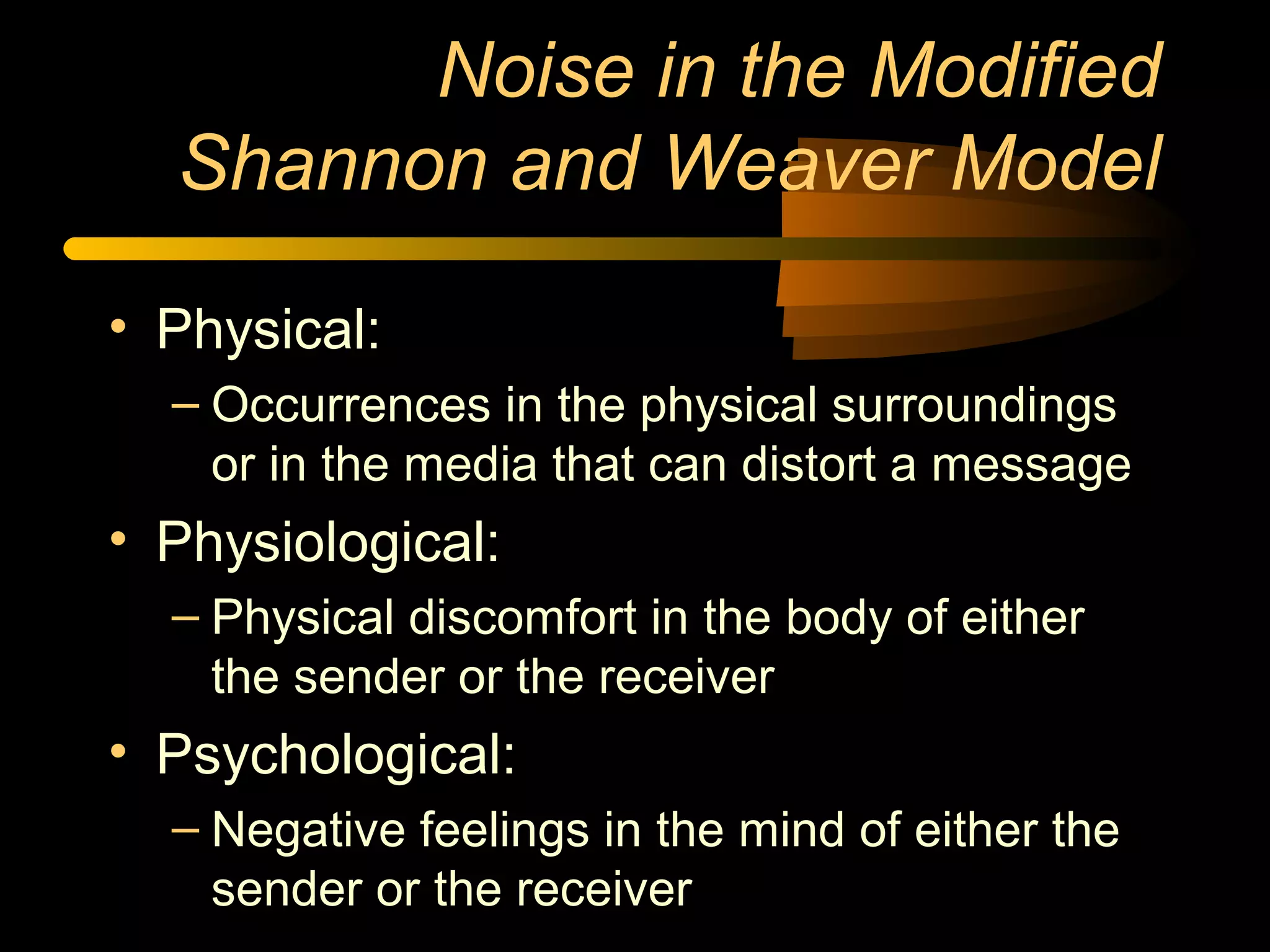 Noise in the Modified Shannon and Weaver Model

• Physical:
– Occurrences in the physical surroundings or in the media that can distort a message

• Physiological:
– Physical discomfort in the body of either the sender or the receiver

• Psychological:
– Negative feelings in the mind of either the sender or the receiver